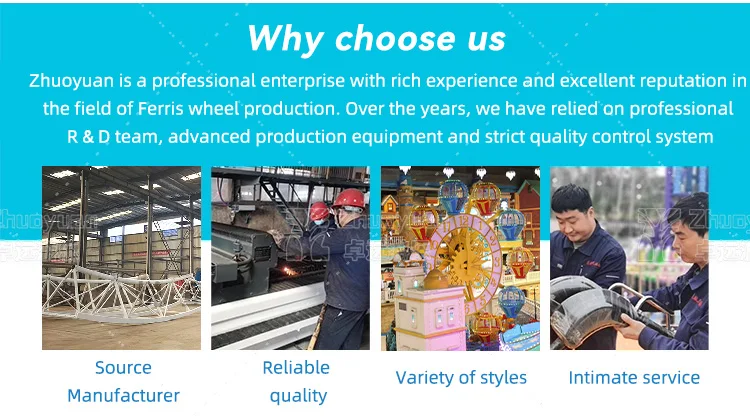 Why choose us

Zhuoyuan is a professional enterprise with rich experience and excellent reputation in the field of Ferris wheel production. Over the years, we have relied on professional R & D team, advanced production equipment and strict quality control system

Source Manufacturer

Reliable quality

Variety of styles

Intimate service